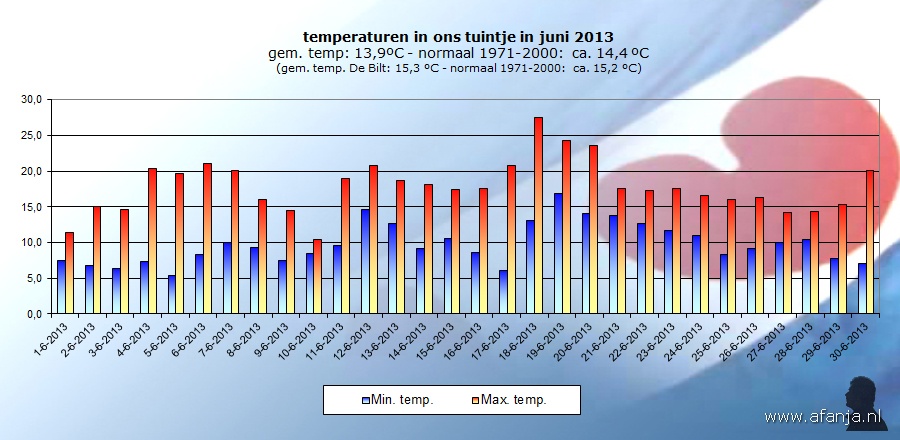 temperaturen in ons tuintje in juni 2013
gem. temp: 13,9ºC - normaal 1971-2000: ca. 14,4 ºC
(gem. temp. De Bilt: 15,3 ºC - normaal 1971-2000: ca. 15,2 ºC)

30,0
25,0
20,0
15,0
10,0
5,0
0,0

1-6-2013
2-6-2013
3-6-2013
4-6-2013
5-6-2013
6-6-2013
7-6-2013
8-6-2013
9-6-2013
10-6-2013
11-6-2013
12-6-2013
13-6-2013
14-6-2013
15-6-2013
16-6-2013
17-6-2013
18-6-2013
19-6-2013
20-6-2013
21-6-2013
22-6-2013
23-6-2013
24-6-2013
25-6-2013
26-6-2013
27-6-2013
28-6-2013
29-6-2013
30-6-2013

Min. temp.
Max. temp.

www.afanja.nl